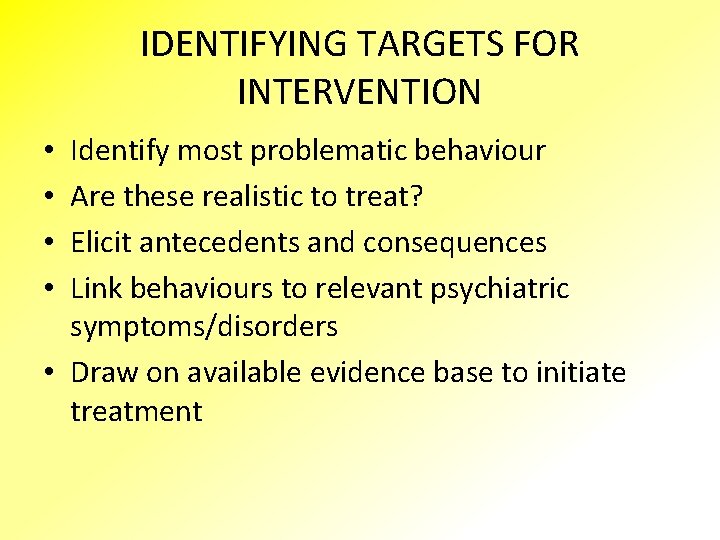 IDENTIFYING TARGETS FOR INTERVENTION

• Identify most problematic behaviour
• Are these realistic to treat?
• Elicit antecedents and consequences
• Link behaviours to relevant psychiatric symptoms/disorders
• Draw on available evidence base to initiate treatment